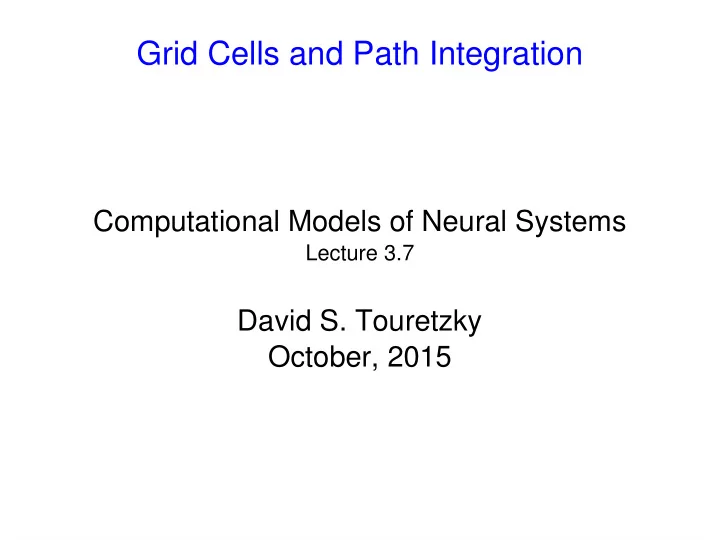 Grid Cells and Path Integration

Computational Models of Neural Systems
Lecture 3.7

David S. Touretzky
October, 2015